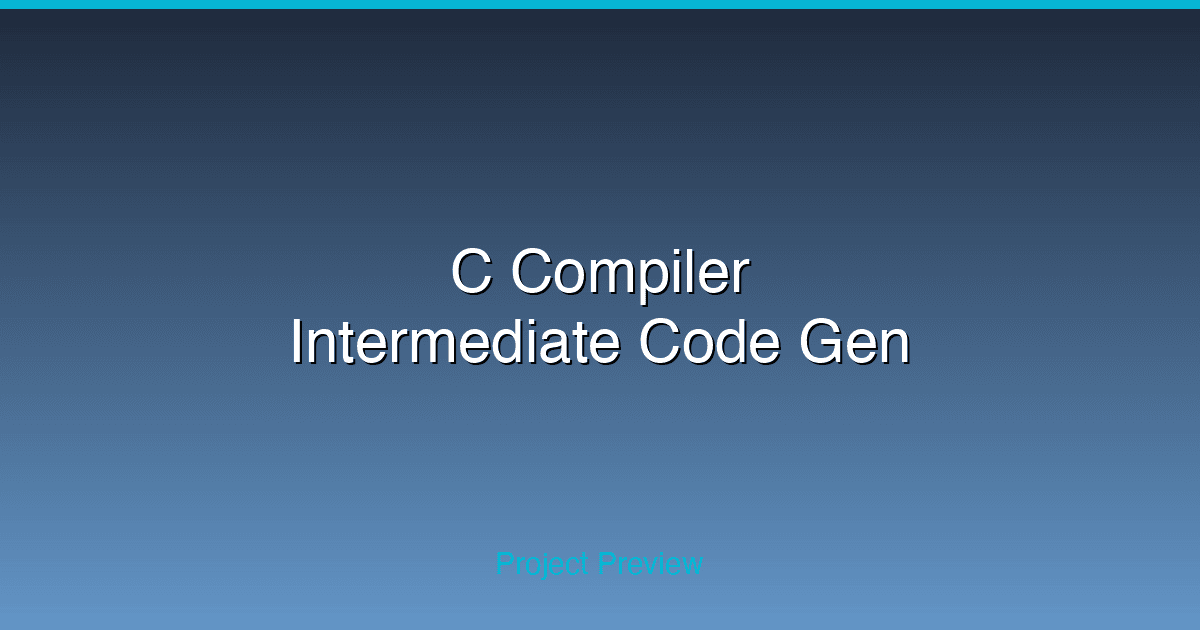 C Compiler
Intermediate Code Gen

Project Preview